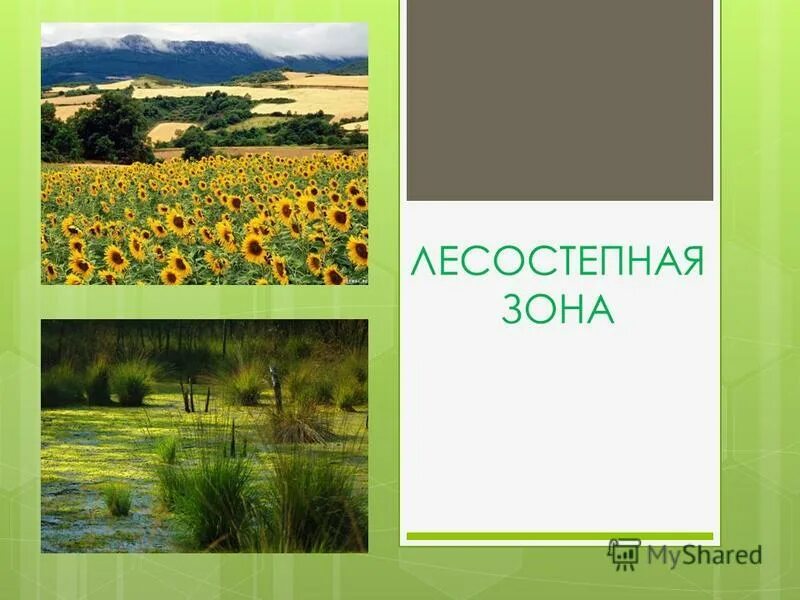 ЛЕСОСТЕПНАЯ ЗОНА

MyShared